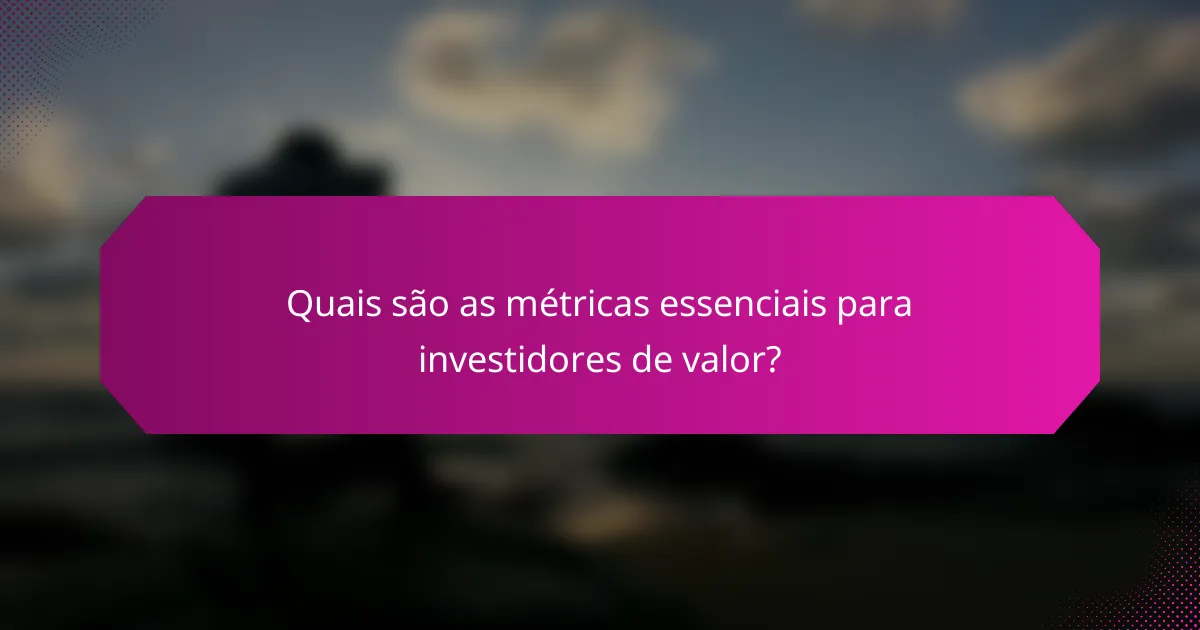 Quais são as métricas essenciais para investidores de valor?